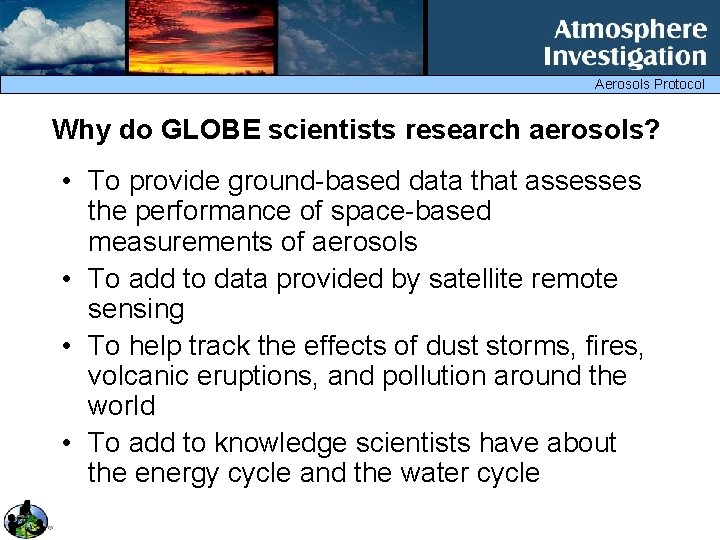 Atmosphere Investigation

Aerosols Protocol

Why do GLOBE scientists research aerosols?

• To provide ground-based data that assesses the performance of space-based measurements of aerosols
• To add to data provided by satellite remote sensing
• To help track the effects of dust storms, fires, volcanic eruptions, and pollution around the world
• To add to knowledge scientists have about the energy cycle and the water cycle